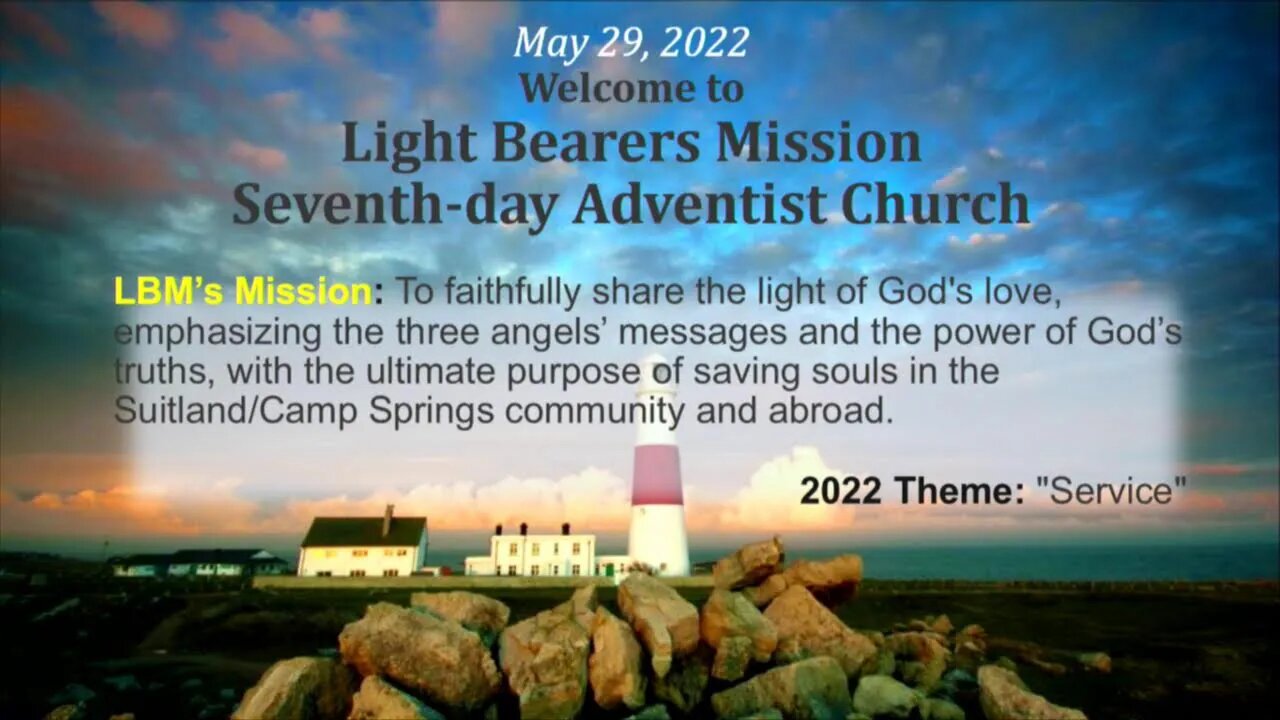 May 29, 2022
Welcome to
Light Bearers Mission
Seventh-day Adventist Church

LBM's Mission: To faithfully share the light of God's love, emphasizing the three angels' messages and the power of God's truths, with the ultimate purpose of saving souls in the Suitland/Camp Springs community and abroad.

2022 Theme: "Service"